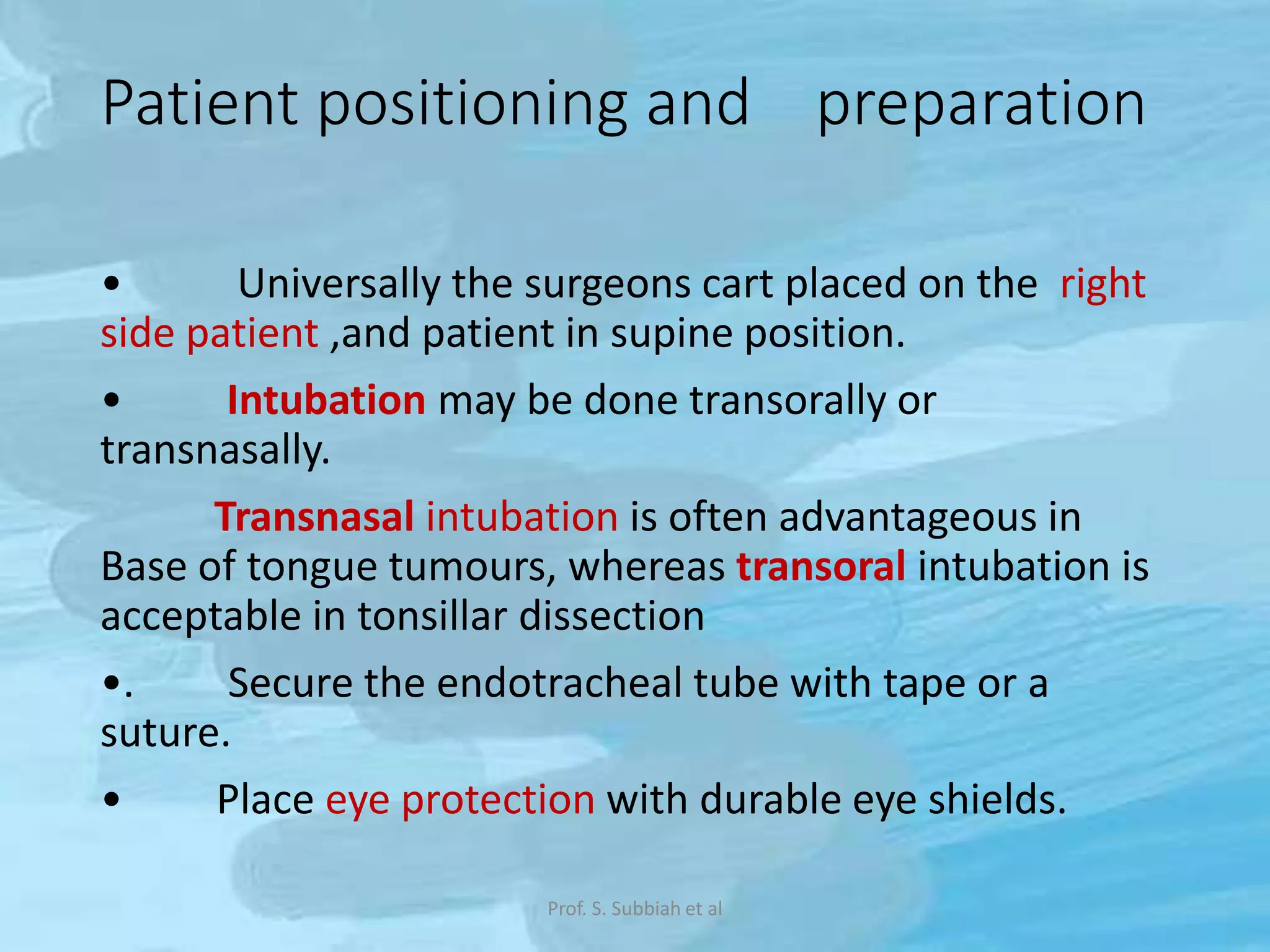 Patient positioning and preparation

• Universally the surgeons cart placed on the right side patient ,and patient in supine position.

• Intubation may be done transorally or transnasally.

Transnasal intubation is often advantageous in Base of tongue tumours, whereas transoral intubation is acceptable in tonsillar dissection

•. Secure the endotracheal tube with tape or a suture.

• Place eye protection with durable eye shields.

Prof. S. Subbiah et al